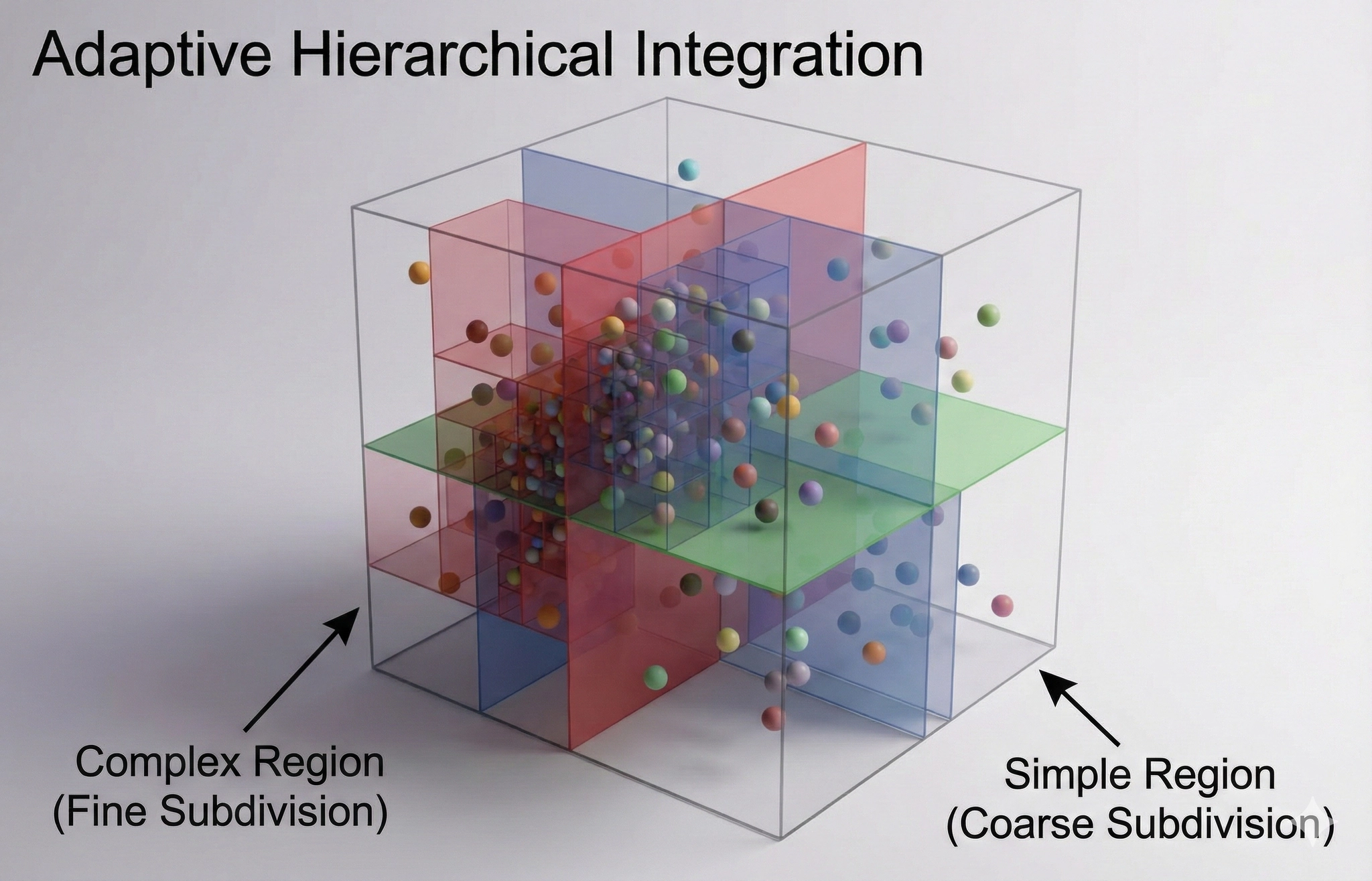 Adaptive Hierarchical Integration

Complex Region
(Fine Subdivision)

Simple Region
(Coarse Subdivision)